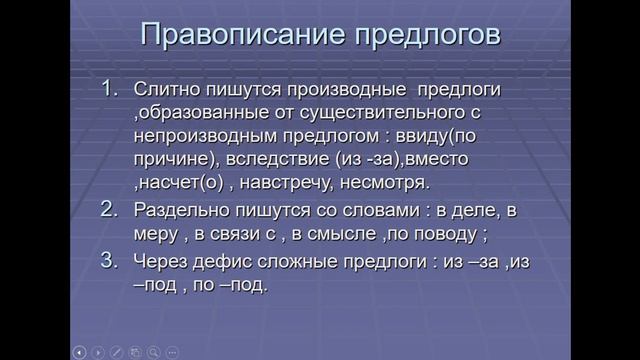 Правописание предлогов

1. Слитно пишутся производные предлоги ,образованные от существительного с непроизводным предлогом : ввиду(по причине), вследствие (из -за),вместо ,насчет(о) , навстречу, несмотря.
2. Раздельно пишутся со словами : в деле, в меру , в связи с , в смысле ,по поводу ;
3. Через дефис сложные предлоги : из –за ,из –под , по –под.